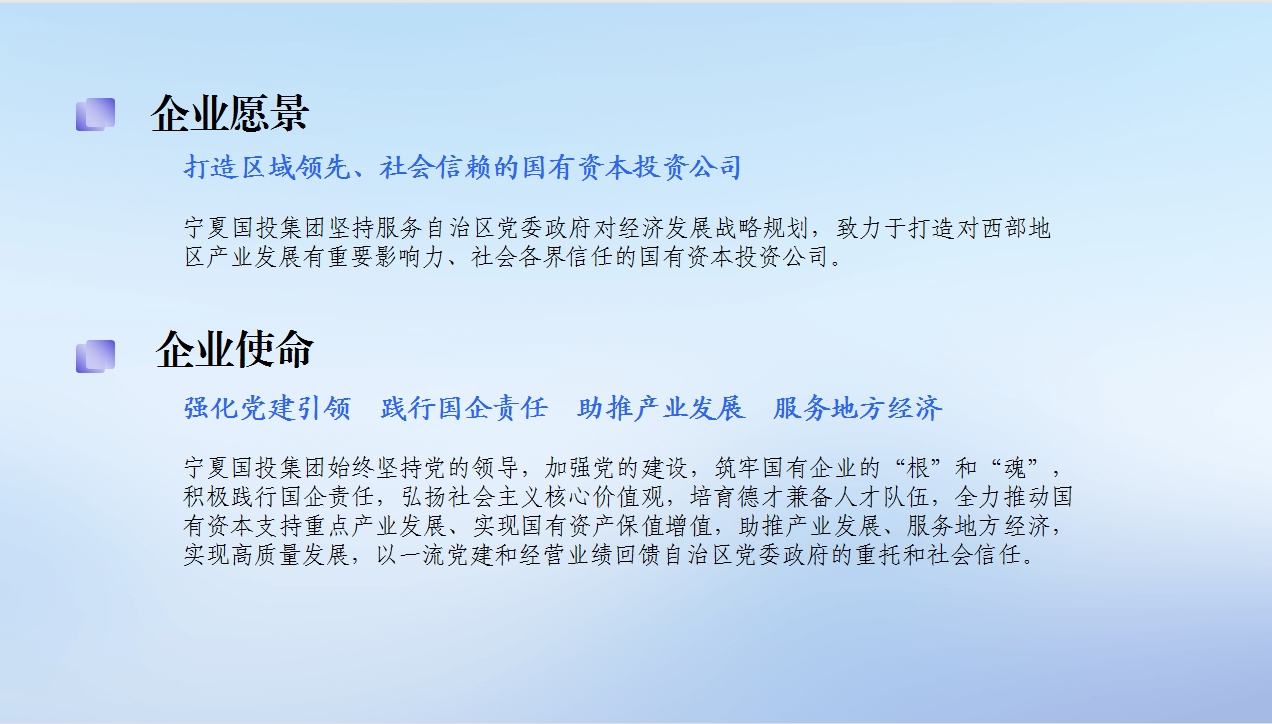 企业愿景

打造区域领先、社会信赖的国有资本投资公司

宁夏国投集团坚持服务自治区党委政府对经济发展战略规划，致力于打造对西部地区产业发展有重要影响力、社会各界信任的国有资本投资公司。

企业使命

强化党建引领　践行国企责任　助推产业发展　服务地方经济

宁夏国投集团始终坚持党的领导，加强党的建设，筑牢国有企业的“根”和“魂”，积极践行国企责任，弘扬社会主义核心价值观，培育德才兼备人才队伍，全力推动国有资本支持重点产业发展、实现国有资产保值增值，助推产业发展、服务地方经济，实现高质量发展，以一流党建和经营业绩回馈自治区党委政府的重托和社会信任。